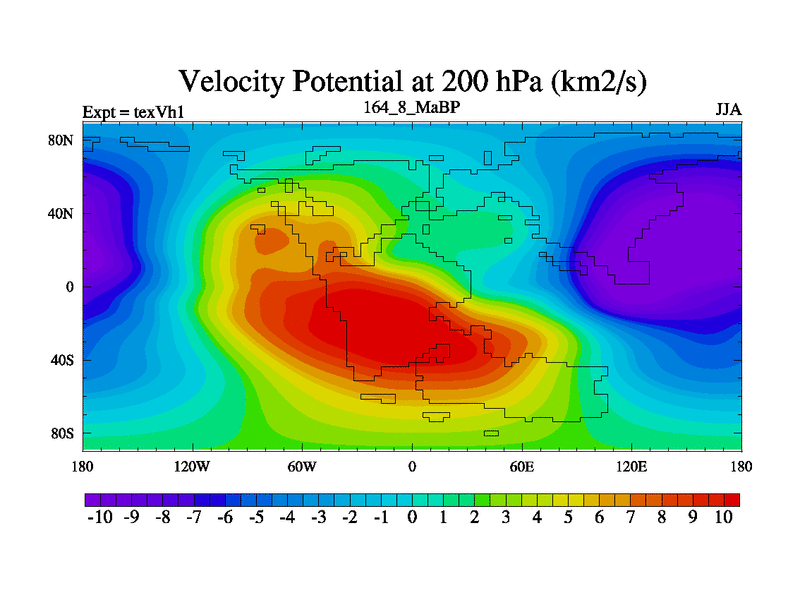 Velocity Potential at 200 hPa (km2/s)

Expt = texVh1

164_8_MaBP

JJA

80N

40N

0

40S

80S

180

120W

60W

0

60E

120E

180

-10 -9 -8 -7 -6 -5 -4 -3 -2 -1 0 1 2 3 4 5 6 7 8 9 10